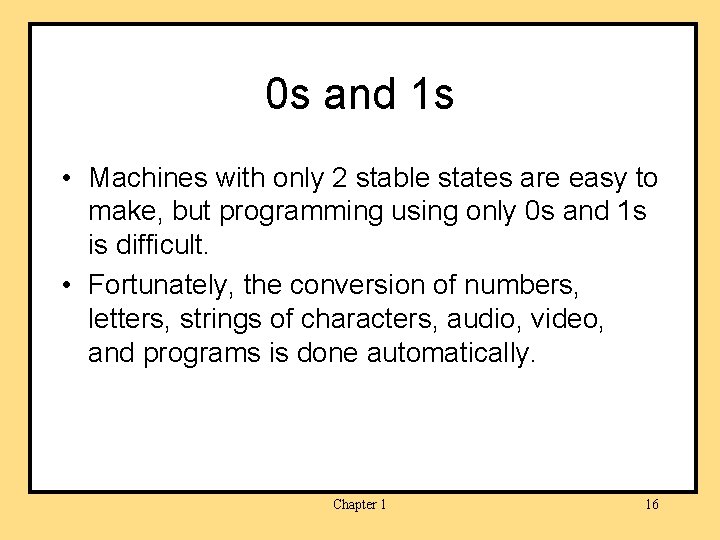 0s and 1s

• Machines with only 2 stable states are easy to make, but programming using only 0s and 1s is difficult.

• Fortunately, the conversion of numbers, letters, strings of characters, audio, video, and programs is done automatically.

Chapter 1

16